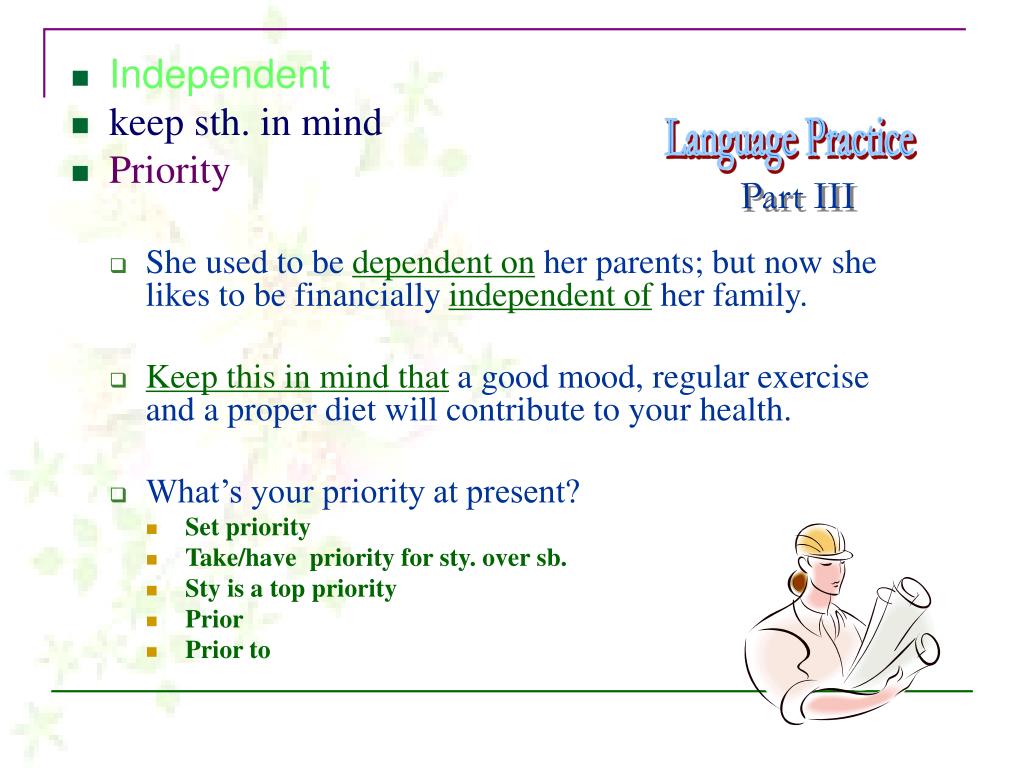 Independent
keep sth. in mind
Priority

Language Practice
Part III

She used to be dependent on her parents; but now she likes to be financially independent of her family.

Keep this in mind that a good mood, regular exercise and a proper diet will contribute to your health.

What’s your priority at present?

Set priority
Take/have priority for sty. over sb.
Sty is a top priority
Prior
Prior to